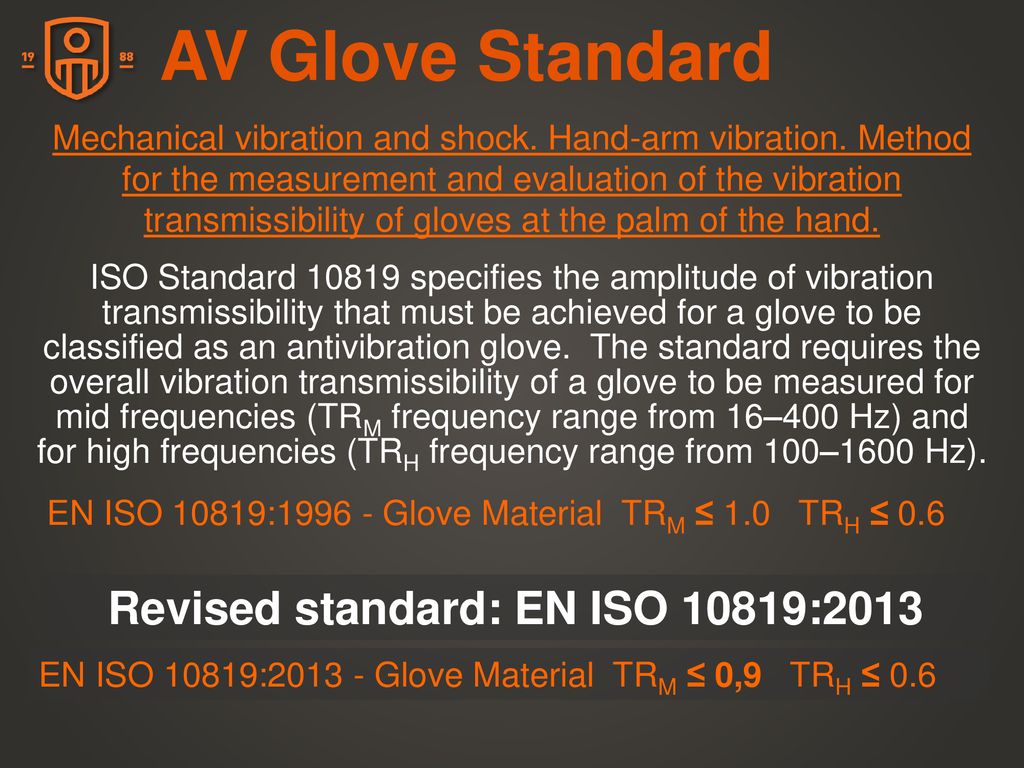 19 88

AV Glove Standard

Mechanical vibration and shock. Hand-arm vibration. Method for the measurement and evaluation of the vibration transmissibility of gloves at the palm of the hand.

ISO Standard 10819 specifies the amplitude of vibration transmissibility that must be achieved for a glove to be classified as an antivibration glove. The standard requires the overall vibration transmissibility of a glove to be measured for mid frequencies ($TR_M$ frequency range from 16–400 Hz) and for high frequencies ($TR_H$ frequency range from 100–1600 Hz).

EN ISO 10819:1996 - Glove Material $TR_M \leq 1.0$ $TR_H \leq 0.6$

Revised standard: EN ISO 10819:2013

EN ISO 10819:2013 - Glove Material $TR_M \leq 0,9$ $TR_H \leq 0.6$